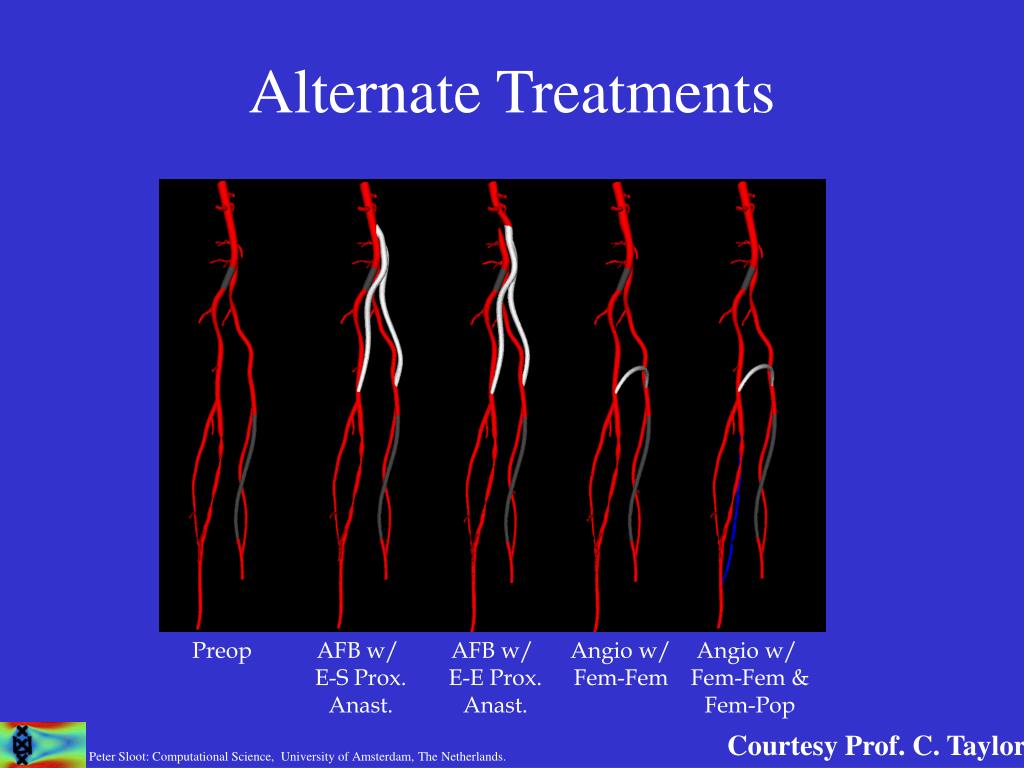 Alternate Treatments

Preop

AFB w/ E-S Prox. Anast.

AFB w/ E-E Prox. Anast.

Angio w/ Fem-Fem

Angio w/ Fem-Fem & Fem-Pop

Peter Sloot: Computational Science, University of Amsterdam, The Netherlands.

Courtesy Prof. C. Taylor